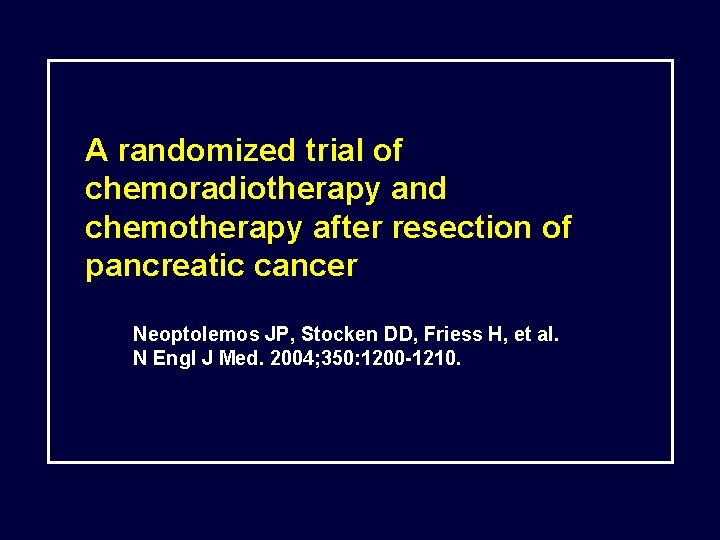 A randomized trial of chemoradiotherapy and chemotherapy after resection of pancreatic cancer

Neoptolemos JP, Stocken DD, Friess H, et al.
N Engl J Med. 2004;350:1200-1210.